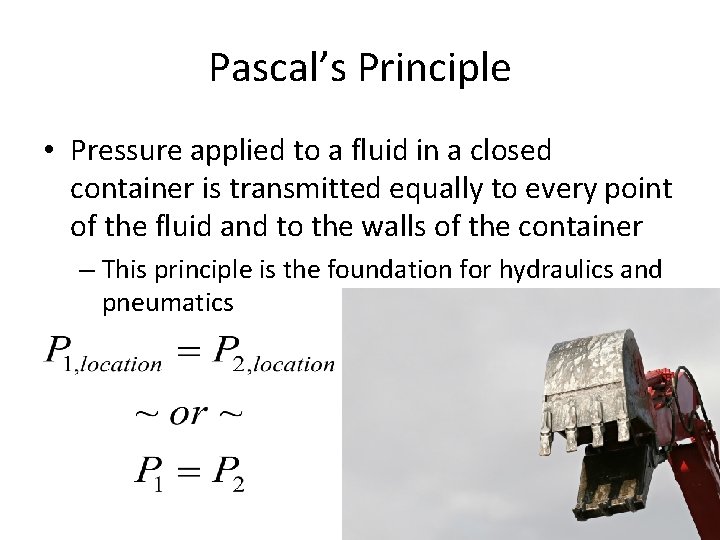 Pascal's Principle

• Pressure applied to a fluid in a closed container is transmitted equally to every point of the fluid and to the walls of the container

– This principle is the foundation for hydraulics and pneumatics

$P_{1,location} = P_{2,location}$

$\sim or \sim$

$P_1 = P_2$